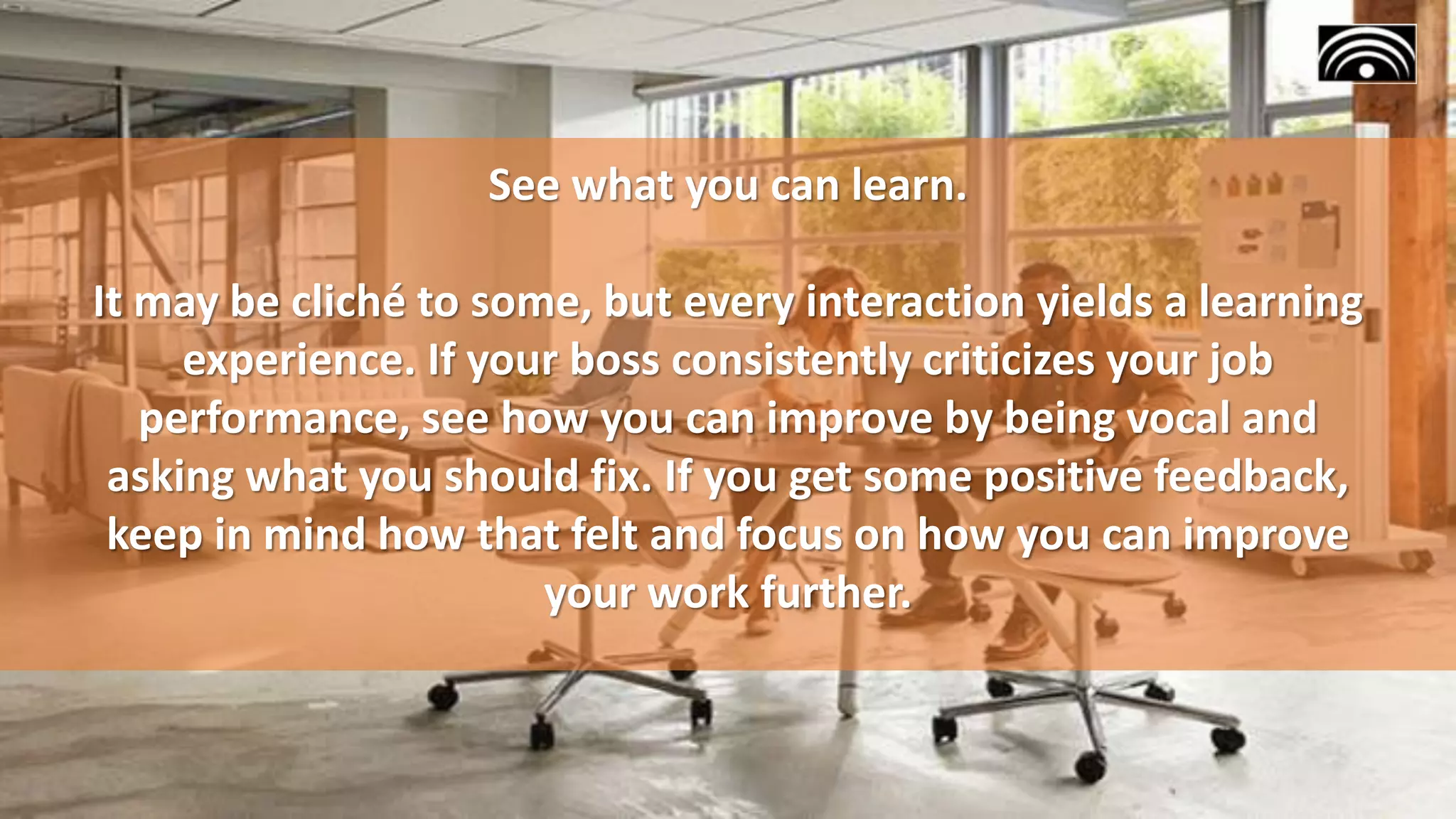 See what you can learn.

It may be cliché to some, but every interaction yields a learning experience. If your boss consistently criticizes your job performance, see how you can improve by being vocal and asking what you should fix. If you get some positive feedback, keep in mind how that felt and focus on how you can improve your work further.